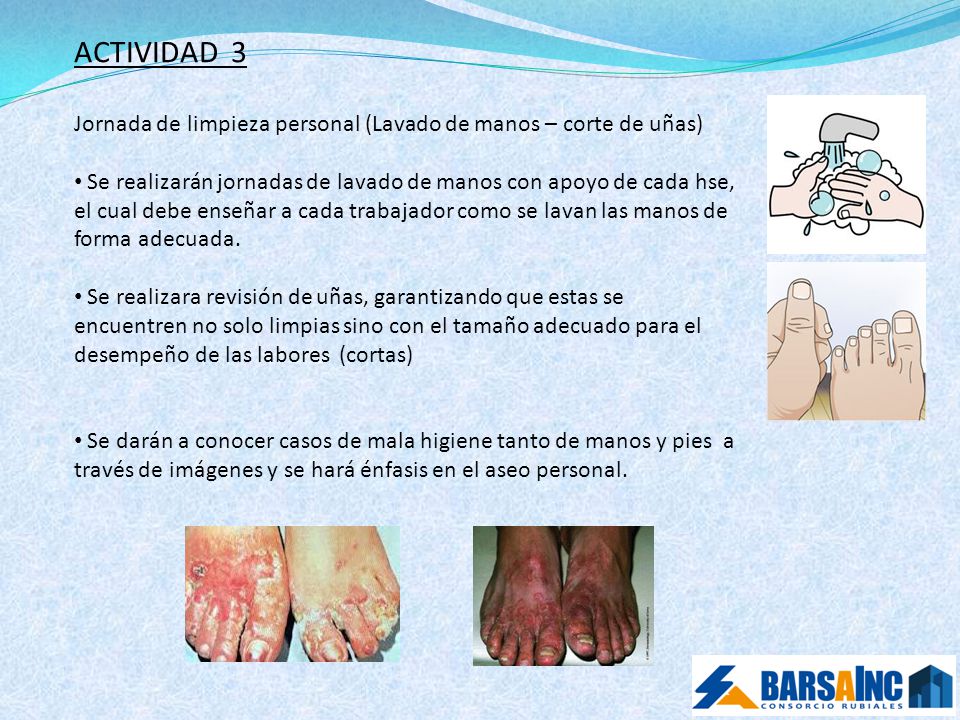 ACTIVIDAD 3

Jornada de limpieza personal (Lavado de manos – corte de uñas)

• Se realizarán jornadas de lavado de manos con apoyo de cada hse, el cual debe enseñar a cada trabajador como se lavan las manos de forma adecuada.

• Se realizara revisión de uñas, garantizando que estas se encuentren no solo limpias sino con el tamaño adecuado para el desempeño de las labores (cortas)

• Se darán a conocer casos de mala higiene tanto de manos y pies a través de imágenes y se hará énfasis en el aseo personal.

BARSAINC
CONSORCIO RUBIALES